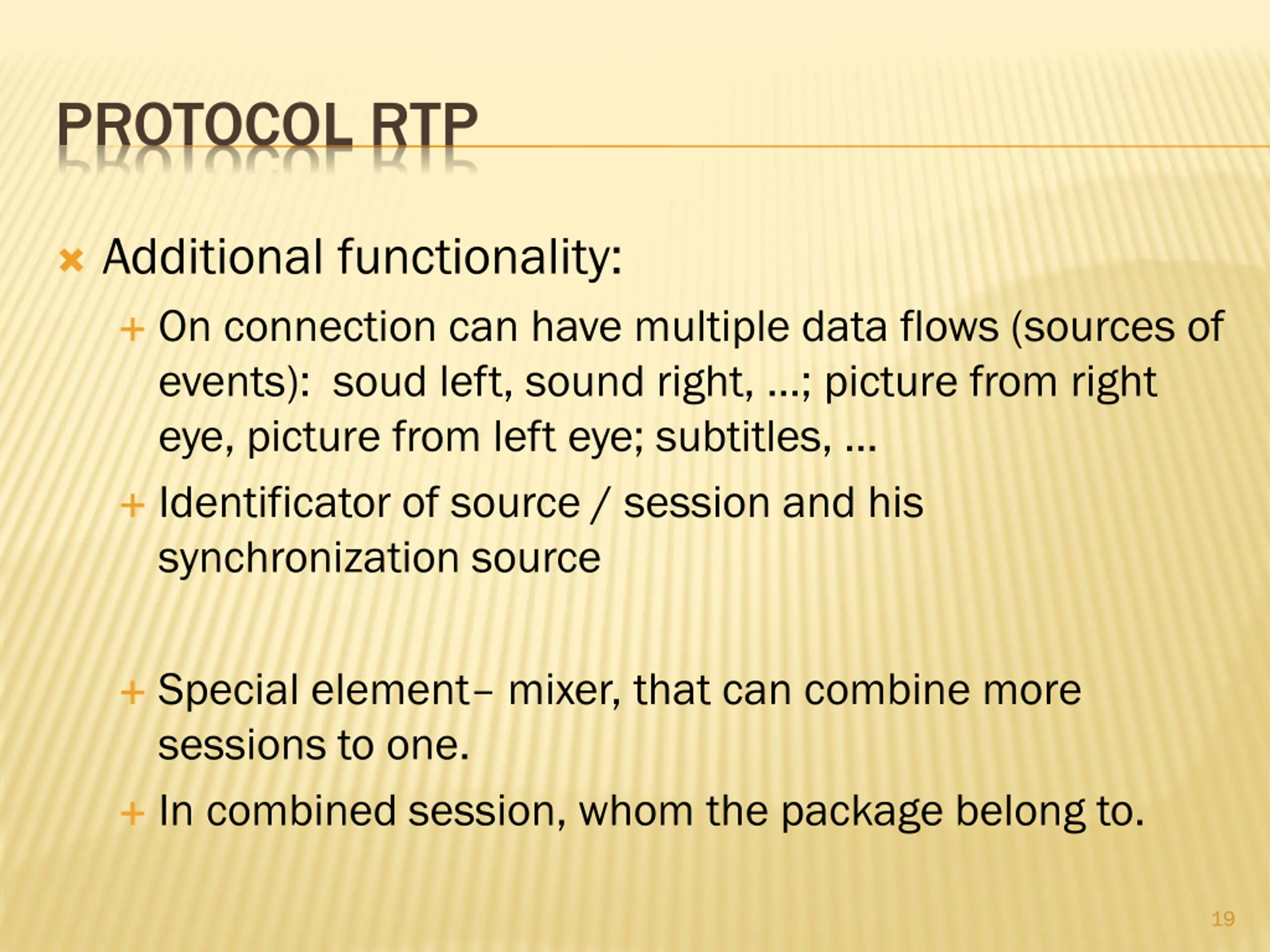 PROTOCOL RTP

Additional functionality:

On connection can have multiple data flows (sources of events): soud left, sound right, ...; picture from right eye, picture from left eye; subtitles, ...

Identificator of source / session and his synchronization source

Special element– mixer, that can combine more sessions to one.

In combined session, whom the package belong to.

19